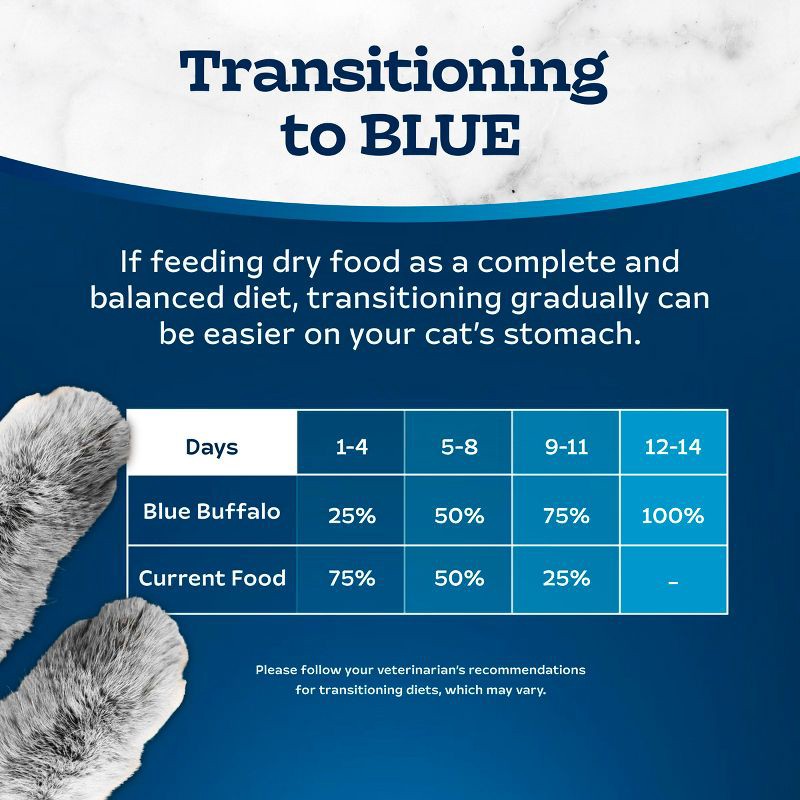 Transitioning to BLUE

If feeding dry food as a complete and balanced diet, transitioning gradually can be easier on your cat's stomach.

| Days | 1-4 | 5-8 | 9-11 | 12-14 |
|---|---|---|---|---|
| Blue Buffalo | 25% | 50% | 75% | 100% |
| Current Food | 75% | 50% | 25% | – |

Please follow your veterinarian's recommendations for transitioning diets, which may vary.